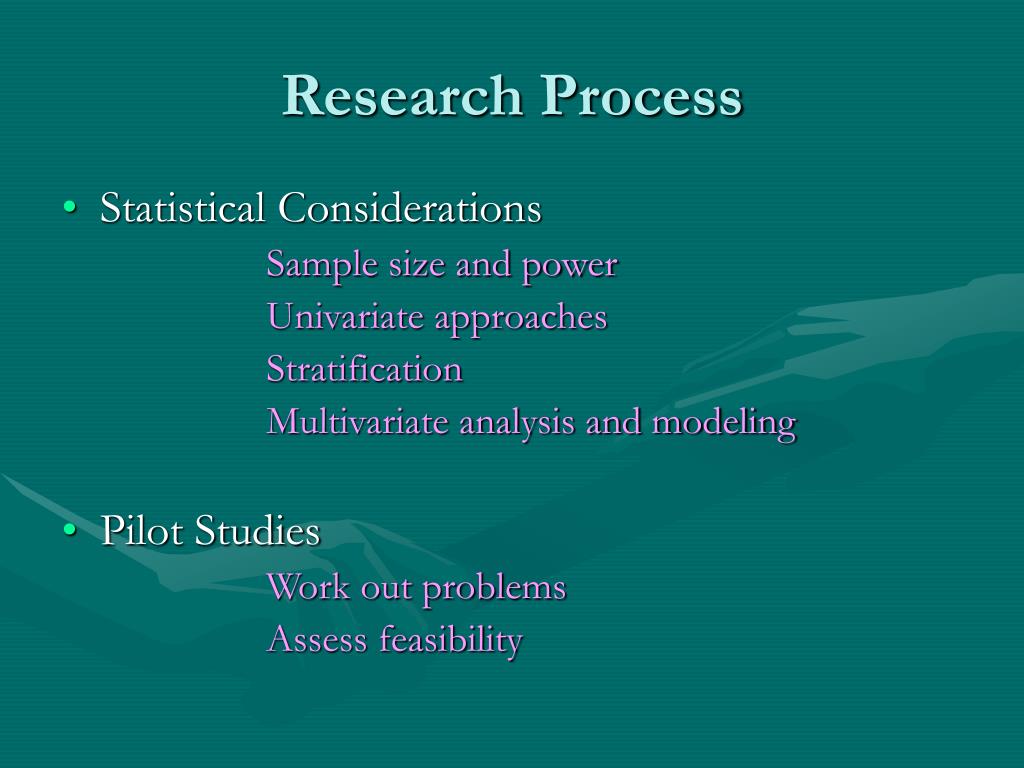 Research Process

• Statistical Considerations

Sample size and power

Univariate approaches

Stratification

Multivariate analysis and modeling

• Pilot Studies

Work out problems

Assess feasibility